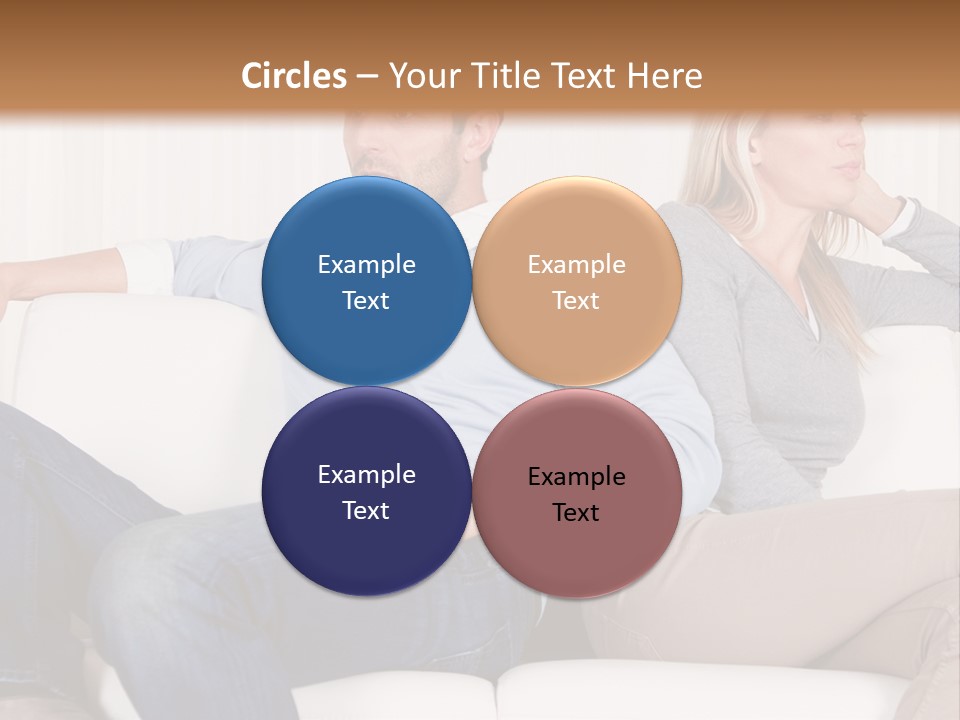 Circles – Your Title Text Here

Example Text

Example Text

Example Text

Example Text